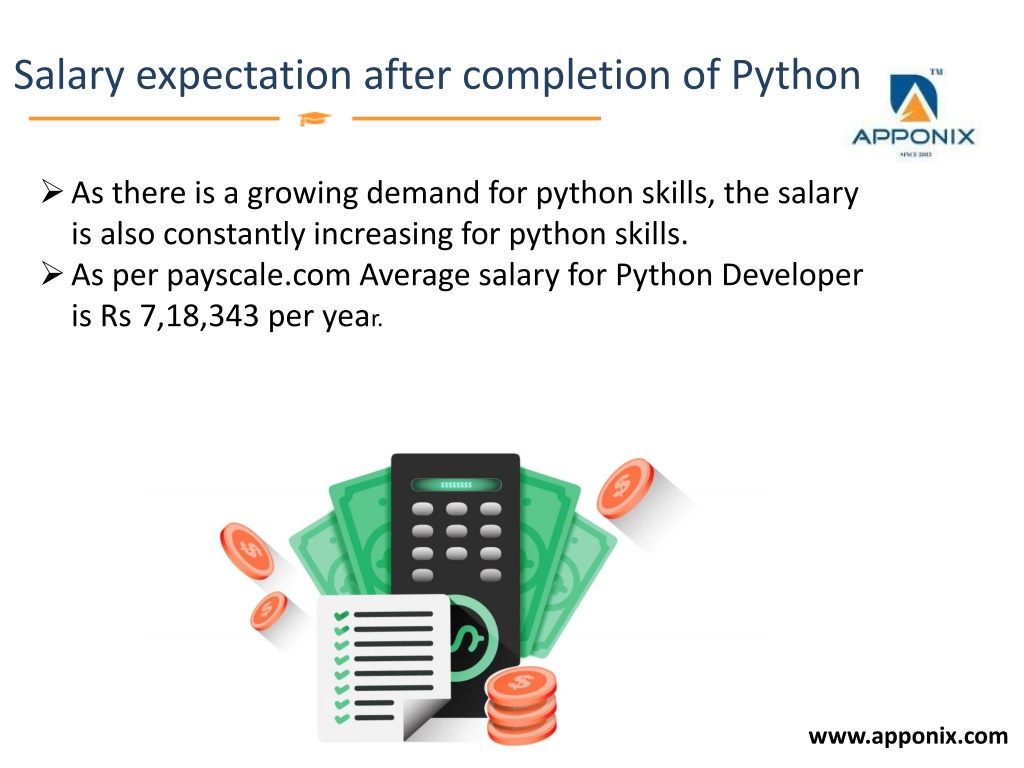 Salary expectation after completion of Python

TM
APPONIX
SINCE 2013

➢ As there is a growing demand for python skills, the salary is also constantly increasing for python skills.
➢ As per payscale.com Average salary for Python Developer is Rs 7,18,343 per year.

$$$$$$$$

www.apponix.com